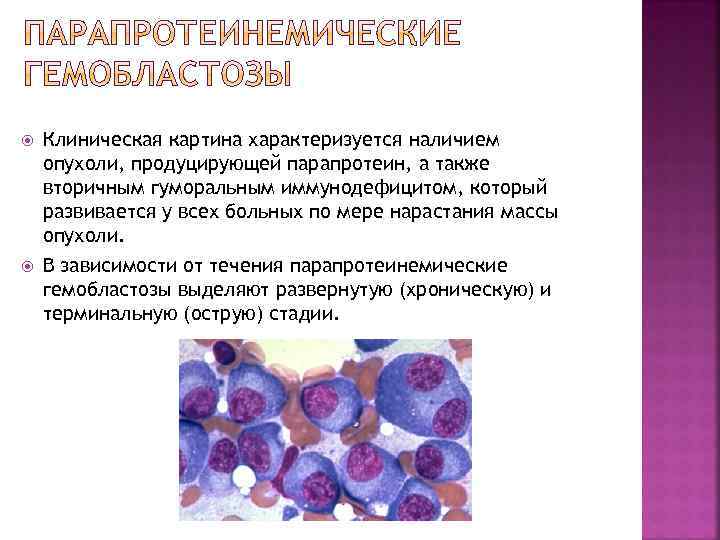 ПАРАПРОТЕИНЕМИЧЕСКИЕ ГЕМОБЛАСТОЗЫ

Клиническая картина характеризуется наличием опухоли, продуцирующей парапротеин, а также вторичным гуморальным иммунодефицитом, который развивается у всех больных по мере нарастания массы опухоли.

В зависимости от течения парапротеинемические гемобластозы выделяют развернутую (хроническую) и терминальную (острую) стадии.